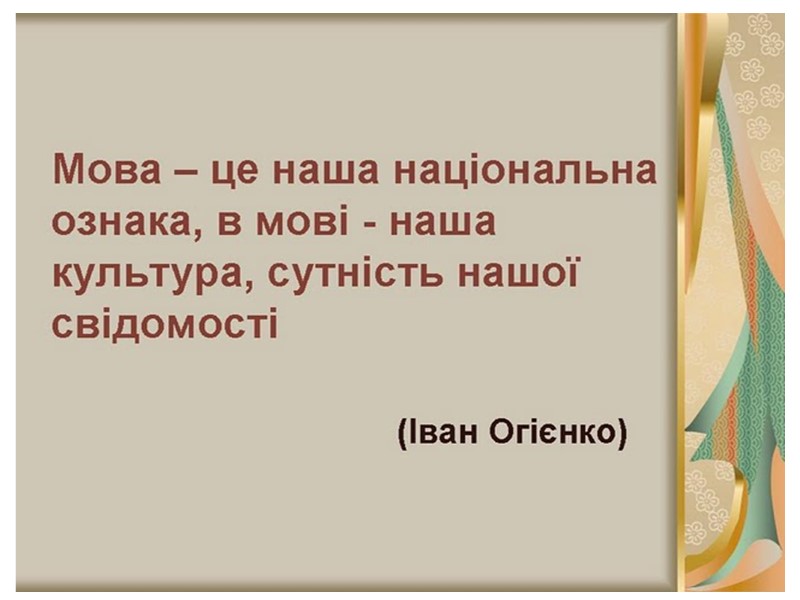 Мова – це наша національна ознака, в мові - наша культура, сутність нашої свідомості

(Іван Огієнко)